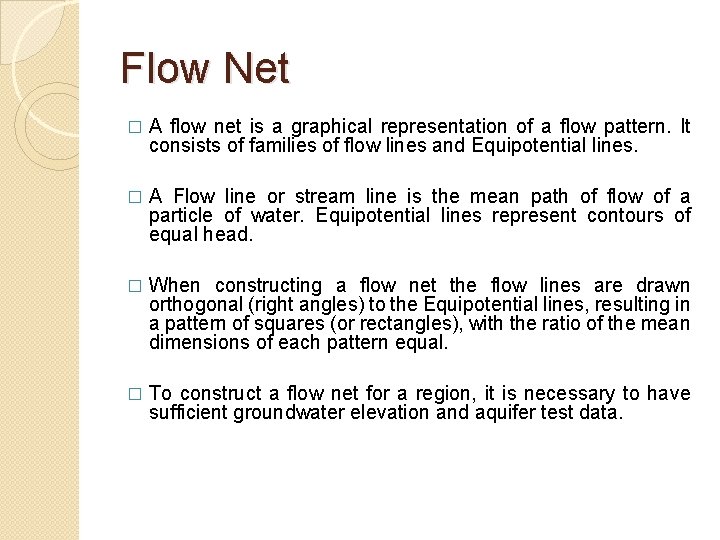 Flow Net

□ A flow net is a graphical representation of a flow pattern. It consists of families of flow lines and Equipotential lines.

□ A Flow line or stream line is the mean path of flow of a particle of water. Equipotential lines represent contours of equal head.

□ When constructing a flow net the flow lines are drawn orthogonal (right angles) to the Equipotential lines, resulting in a pattern of squares (or rectangles), with the ratio of the mean dimensions of each pattern equal.

□ To construct a flow net for a region, it is necessary to have sufficient groundwater elevation and aquifer test data.